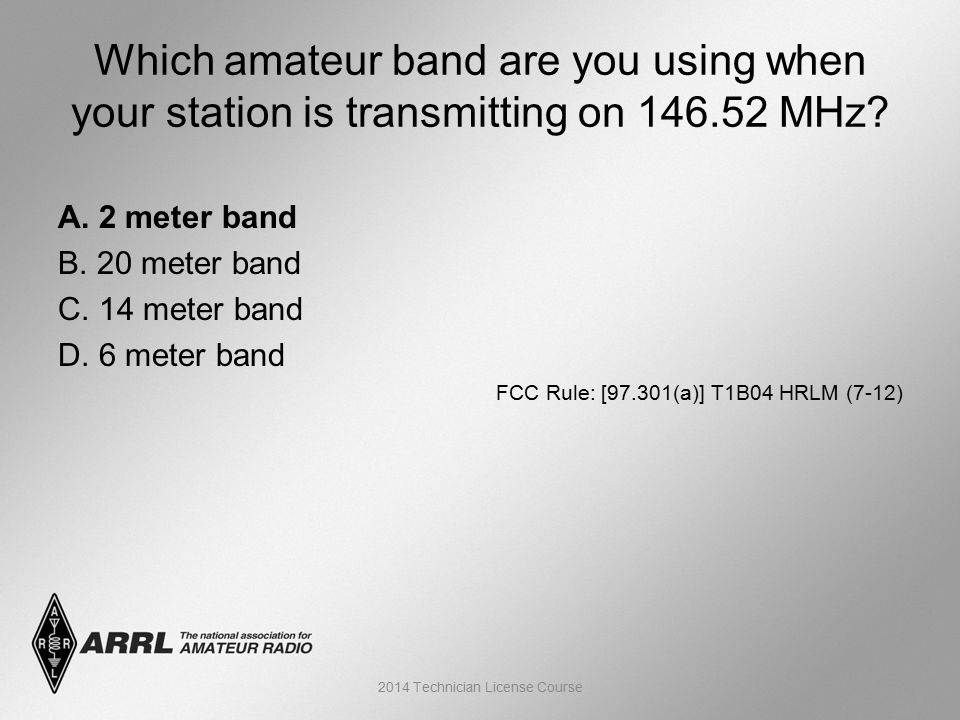 Which amateur band are you using when your station is transmitting on 146.52 MHz?

A. 2 meter band
B. 20 meter band
C. 14 meter band
D. 6 meter band

FCC Rule: [97.301(a)] T1B04 HRLM (7-12)

A R R L

ARRL The national association for AMATEUR RADIO

2014 Technician License Course